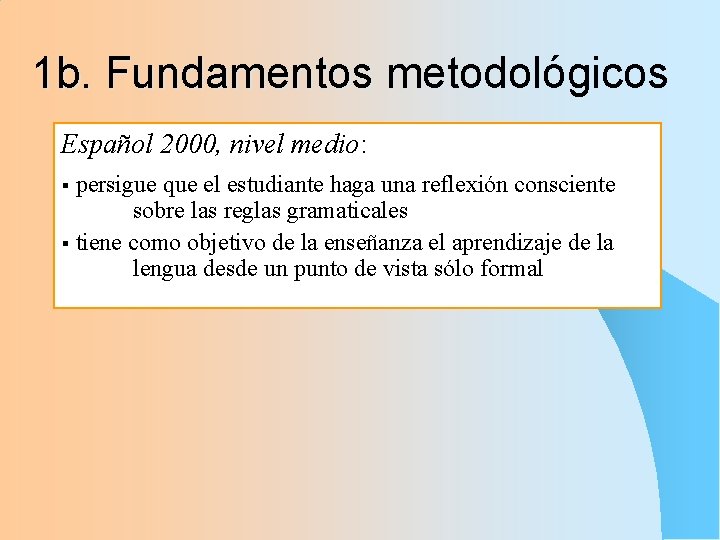 1b. Fundamentos metodológicos

Español 2000, nivel medio:

▪ persigue que el estudiante haga una reflexión consciente sobre las reglas gramaticales

▪ tiene como objetivo de la enseñanza el aprendizaje de la lengua desde un punto de vista sólo formal